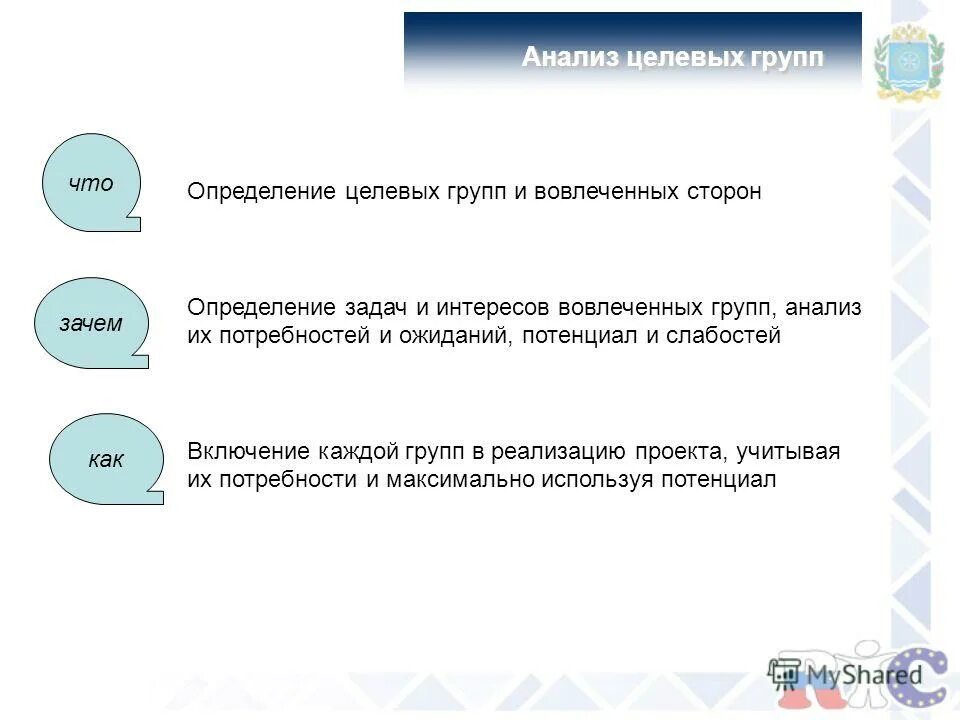 Анализ целевых групп

что

Определение целевых групп и вовлеченных сторон

зачем

Определение задач и интересов вовлеченных групп, анализ их потребностей и ожиданий, потенциал и слабостей

как

Включение каждой групп в реализацию проекта, учитывая их потребности и максимально используя потенциал

MyShared